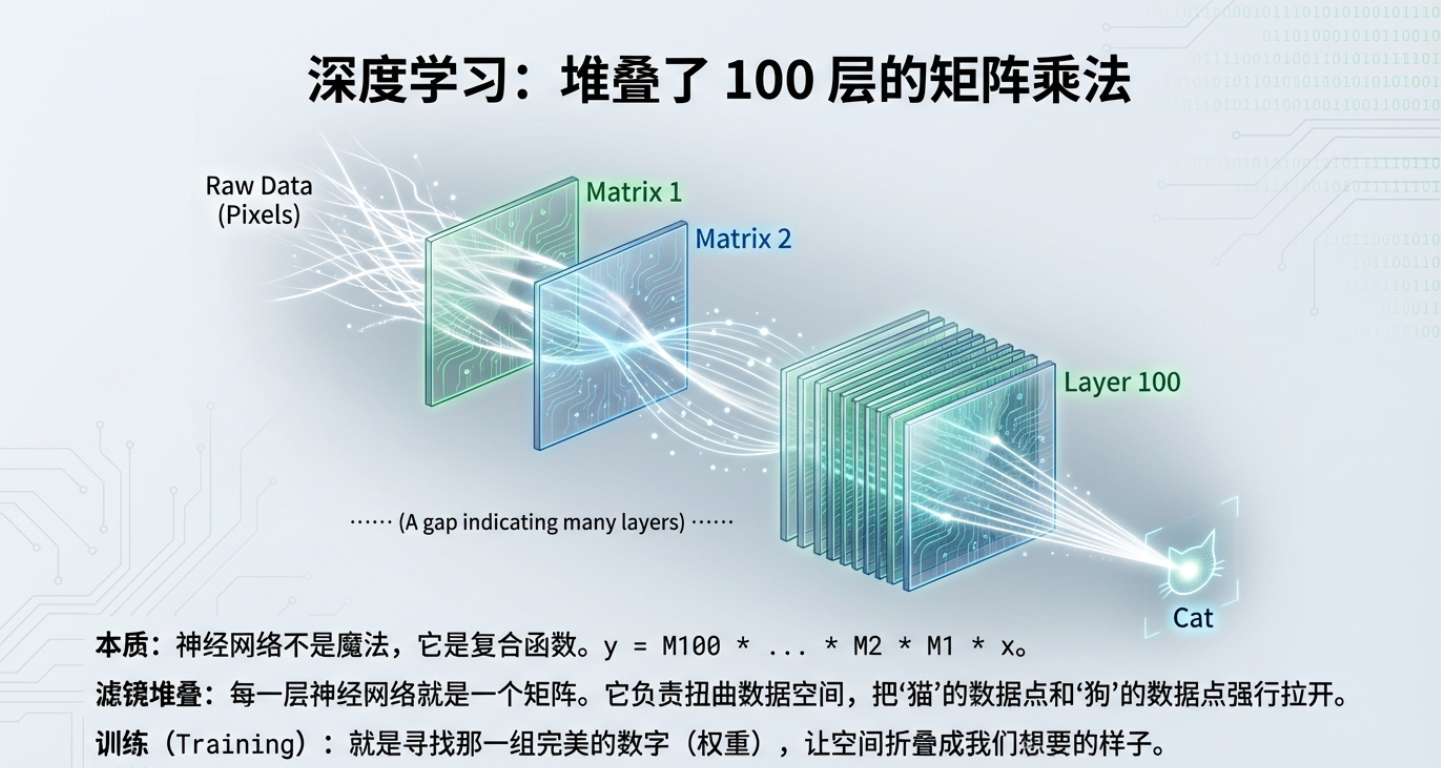 深度学习：堆叠了 100 层的矩阵乘法

Raw Data (Pixels)

Matrix 1

Matrix 2

Layer 100

······ (A gap indicating many layers) ······

Cat

本质：神经网络不是魔法，它是复合函数。y = M100 * ... * M2 * M1 * x。

滤镜堆叠：每一层神经网络就是一个矩阵。它负责扭曲数据空间，把‘猫’的数据点和‘狗’的数据点强行拉开。

训练（Training）：就是寻找那一组完美的数字（权重），让空间折叠成我们想要的样子。